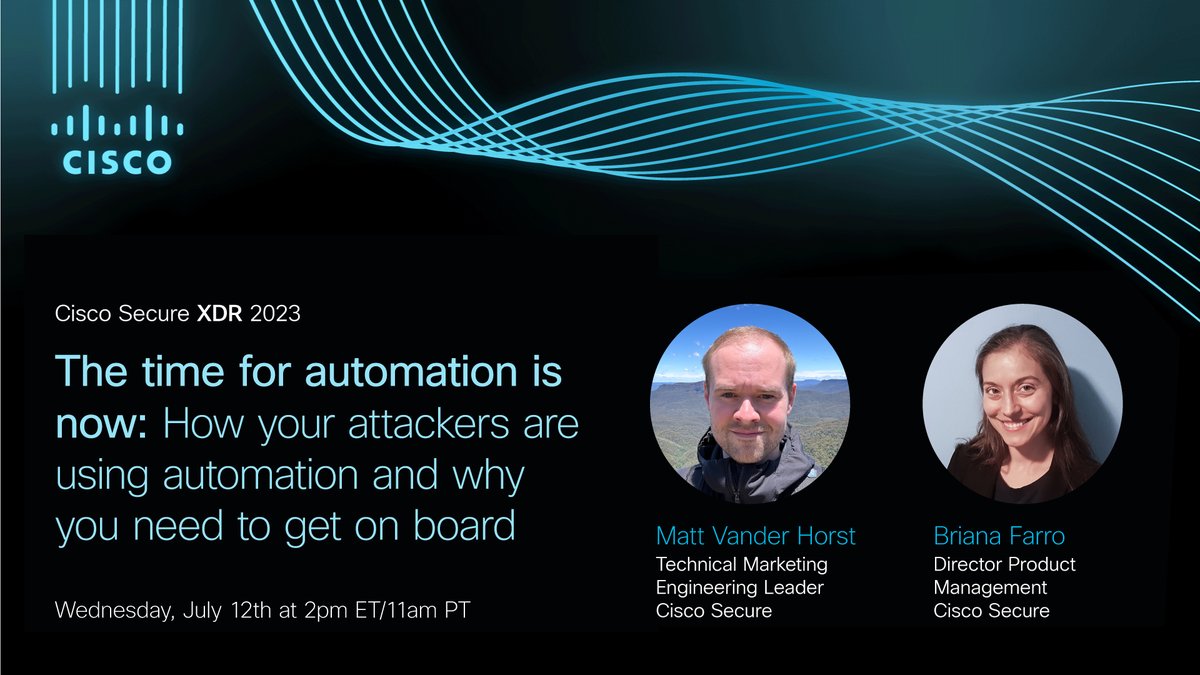 CISCO

Cisco Secure XDR 2023

The time for automation is now: How your attackers are using automation and why you need to get on board

Wednesday, July 12th at 2pm ET/11am PT

Matt Vander Horst
Technical Marketing Engineering Leader
Cisco Secure

Briana Farro
Director Product Management
Cisco Secure